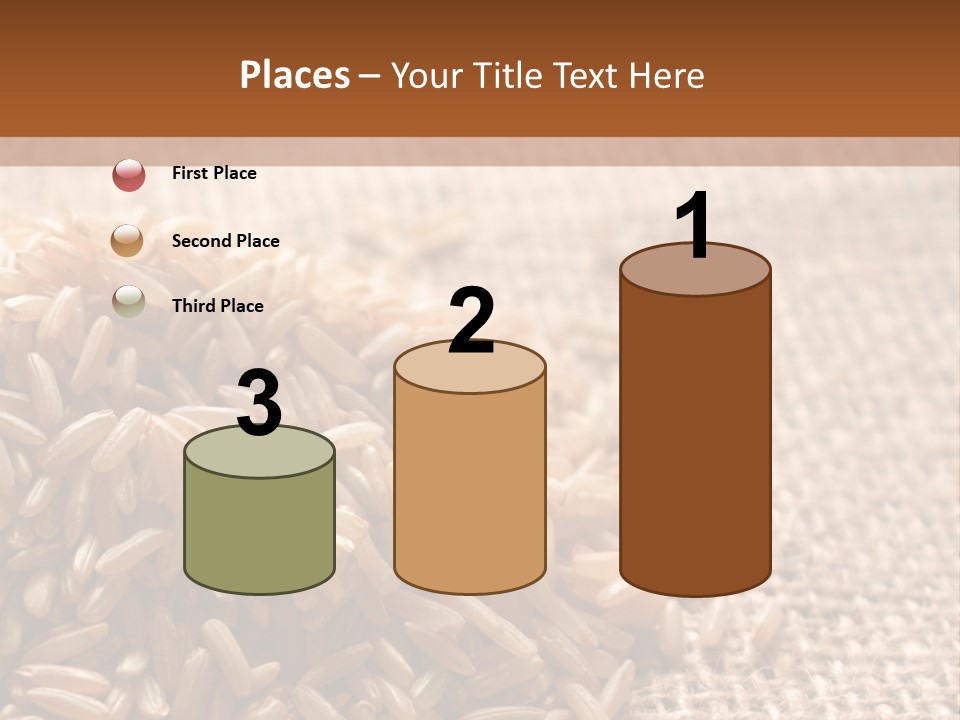 Places – Your Title Text Here

First Place

Second Place

Third Place

3

2

1